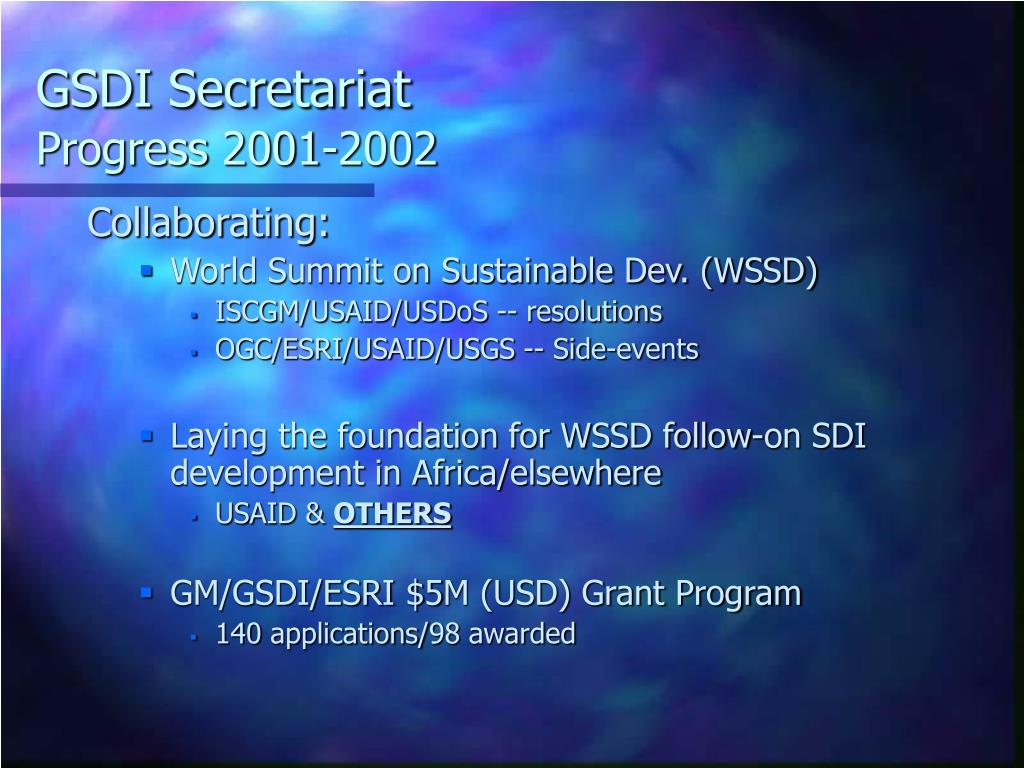 GSDI Secretariat
Progress 2001-2002

Collaborating:

• World Summit on Sustainable Dev. (WSSD)
• ISCGM/USAID/USDoS -- resolutions
• OGC/ESRI/USAID/USGS -- Side-events

• Laying the foundation for WSSD follow-on SDI development in Africa/elsewhere
• USAID & OTHERS

• GM/GSDI/ESRI $5M (USD) Grant Program
• 140 applications/98 awarded